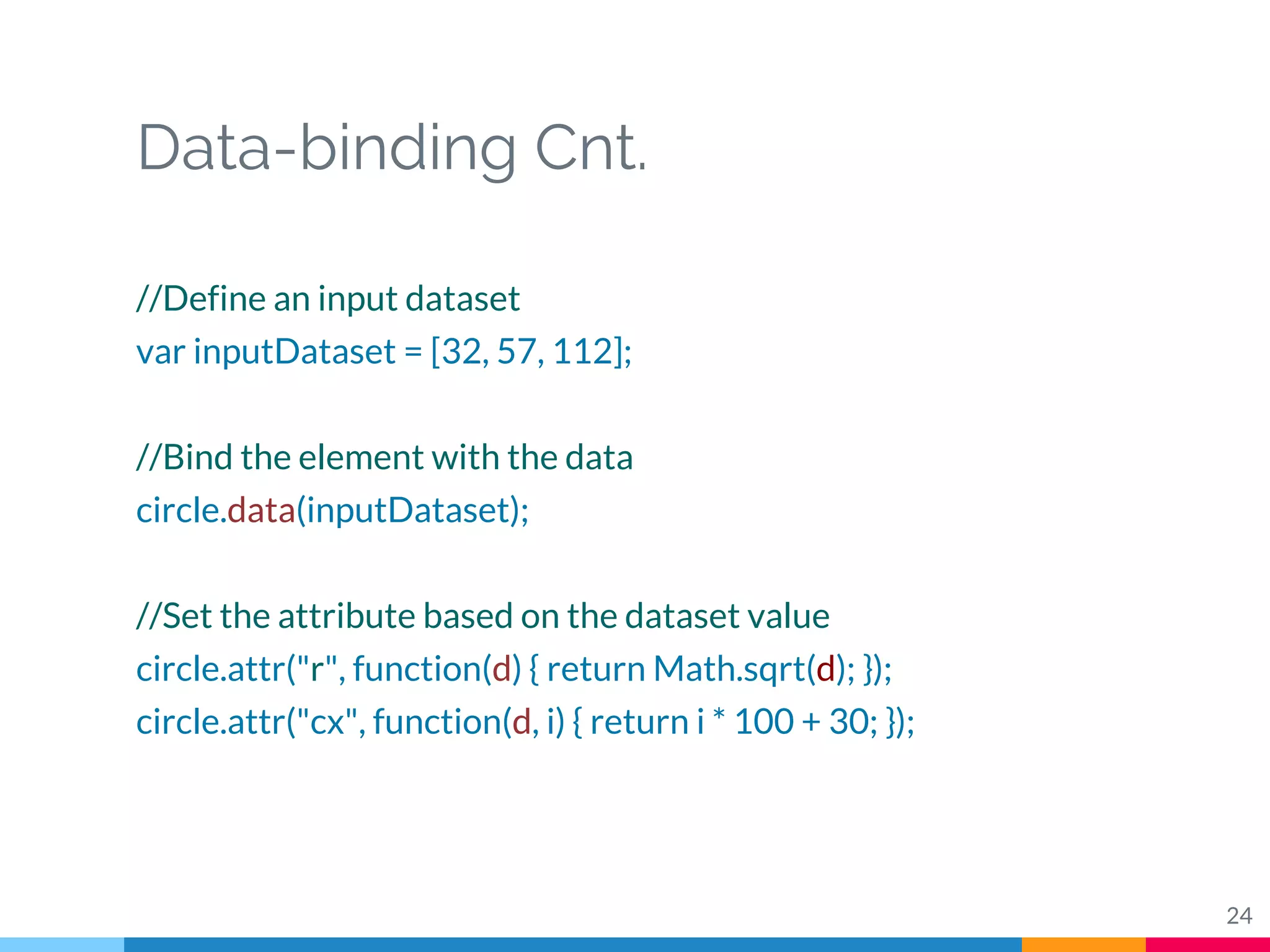 Data-binding Cnt.

//Define an input dataset
var inputDataset = [32, 57, 112];

//Bind the element with the data
circle.data(inputDataset);

//Set the attribute based on the dataset value
circle.attr("r", function(d) { return Math.sqrt(d); });
circle.attr("cx", function(d, i) { return i * 100 + 30; });

24